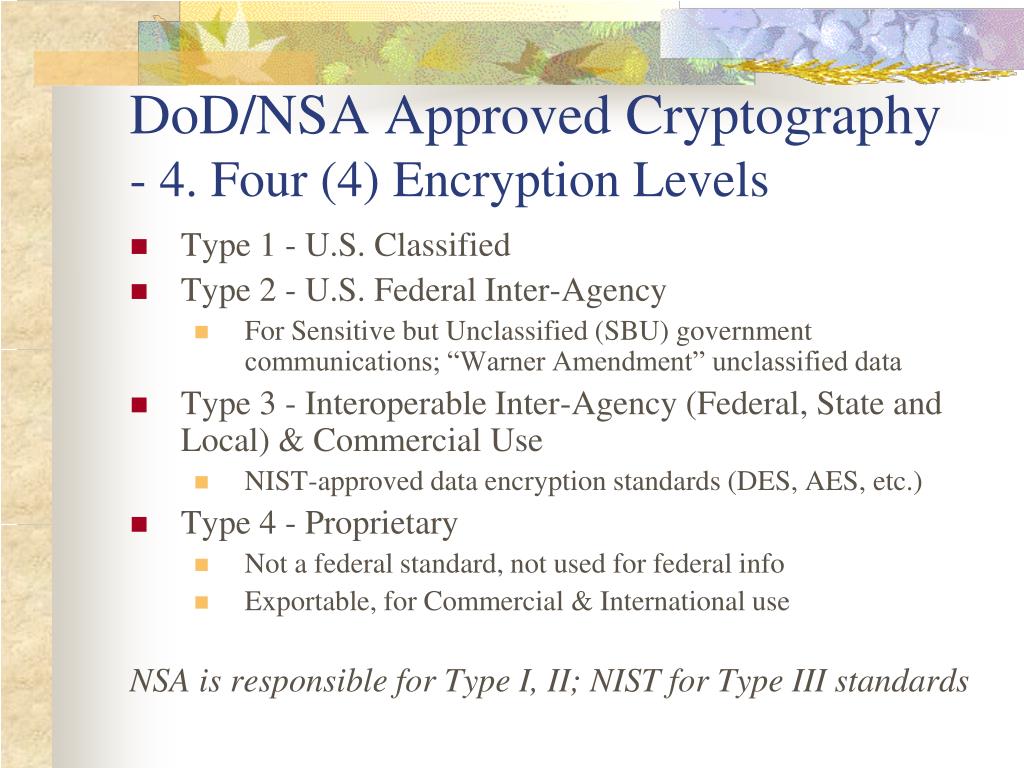 DoD/NSA Approved Cryptography
- 4. Four (4) Encryption Levels

Type 1 - U.S. Classified
Type 2 - U.S. Federal Inter-Agency
For Sensitive but Unclassified (SBU) government communications; “Warner Amendment” unclassified data
Type 3 - Interoperable Inter-Agency (Federal, State and Local) & Commercial Use
NIST-approved data encryption standards (DES, AES, etc.)
Type 4 - Proprietary
Not a federal standard, not used for federal info
Exportable, for Commercial & International use

NSA is responsible for Type I, II; NIST for Type III standards